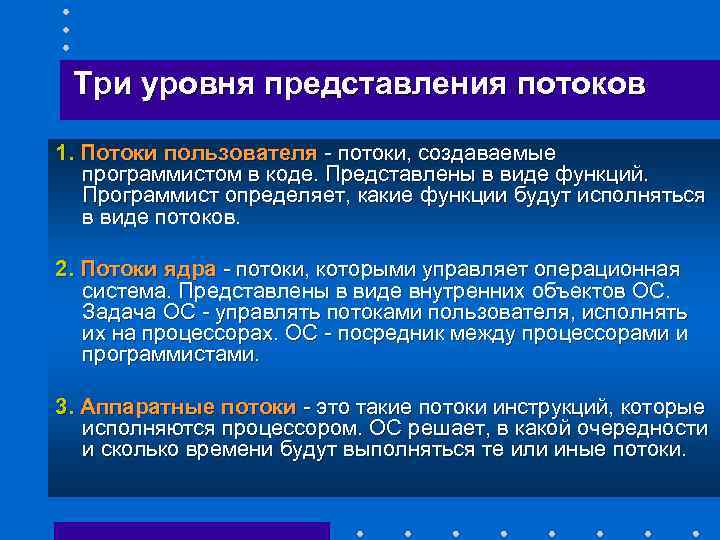 Три уровня представления потоков

1. Потоки пользователя - потоки, создаваемые программистом в коде. Представлены в виде функций. Программист определяет, какие функции будут исполняться в виде потоков.

2. Потоки ядра - потоки, которыми управляет операционная система. Представлены в виде внутренних объектов ОС. Задача ОС - управлять потоками пользователя, исполнять их на процессорах. ОС - посредник между процессорами и программистами.

3. Аппаратные потоки - это такие потоки инструкций, которые исполняются процессором. ОС решает, в какой очередности и сколько времени будут выполняться те или иные потоки.